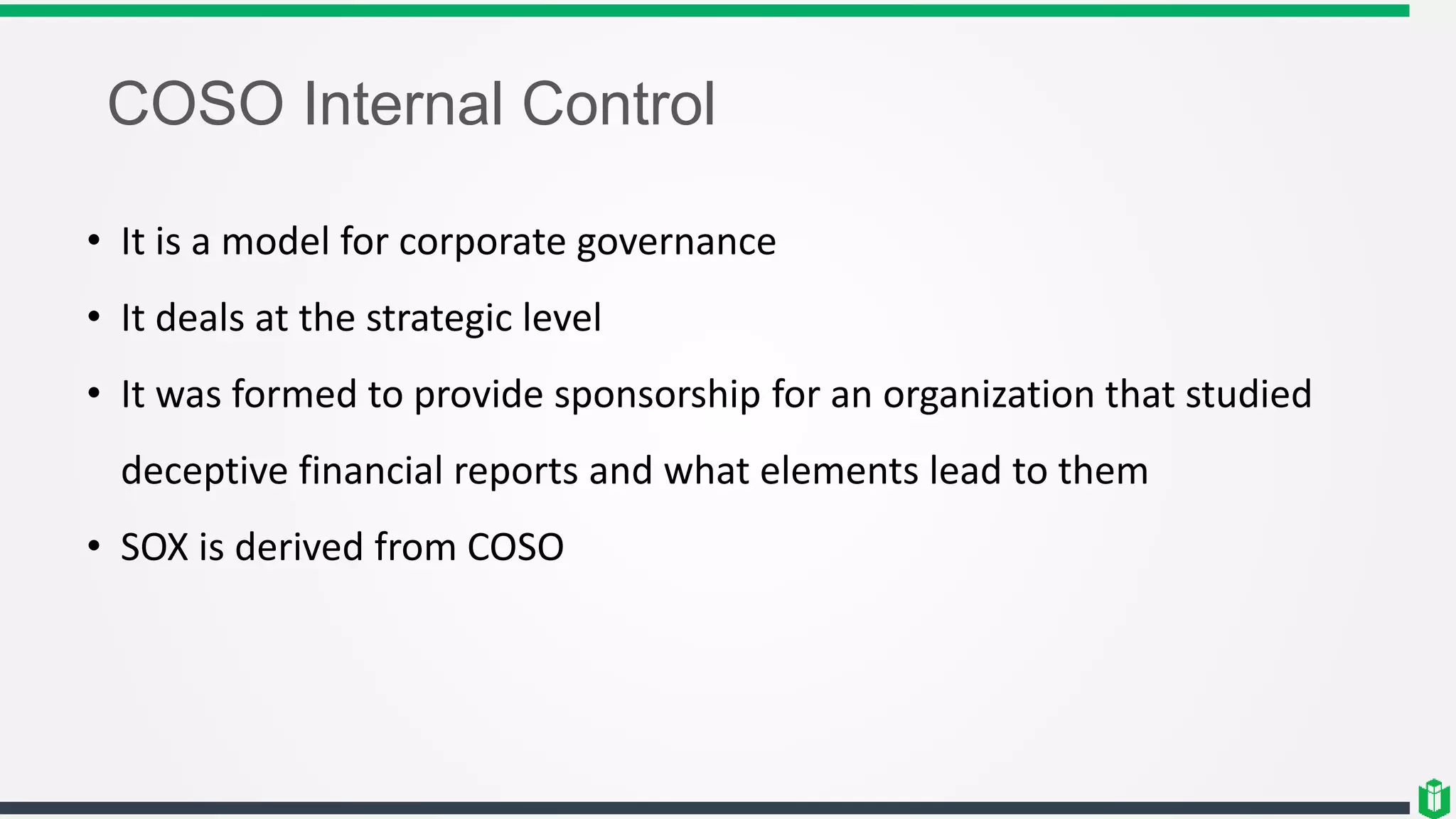 COSO Internal Control

• It is a model for corporate governance
• It deals at the strategic level
• It was formed to provide sponsorship for an organization that studied deceptive financial reports and what elements lead to them
• SOX is derived from COSO